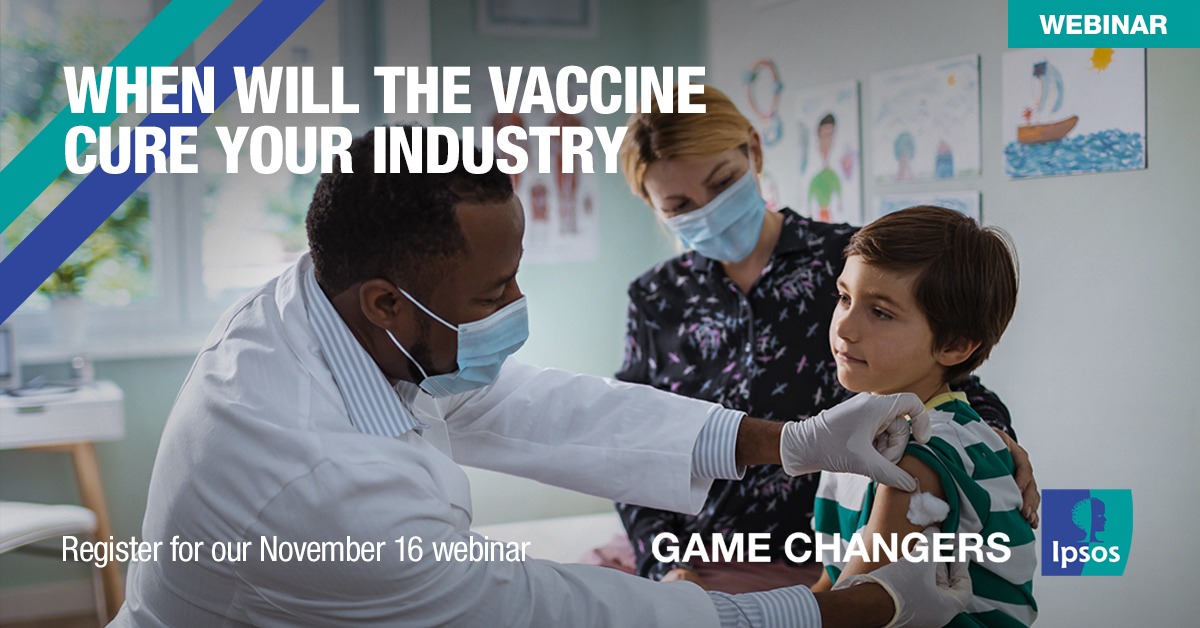 WEBINAR

WHEN WILL THE VACCINE CURE YOUR INDUSTRY

Register for our November 16 webinar

GAME CHANGERS

Ipsos